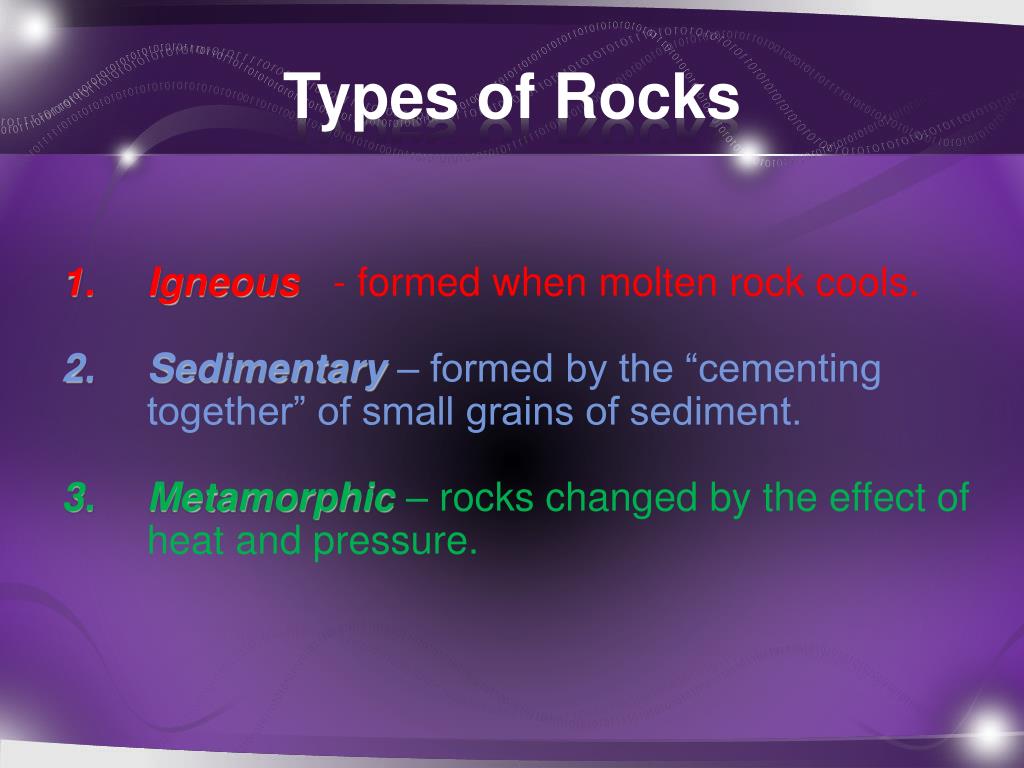 Types of Rocks

1. Igneous - formed when molten rock cools.

2. Sedimentary – formed by the “cementing together” of small grains of sediment.

3. Metamorphic – rocks changed by the effect of heat and pressure.